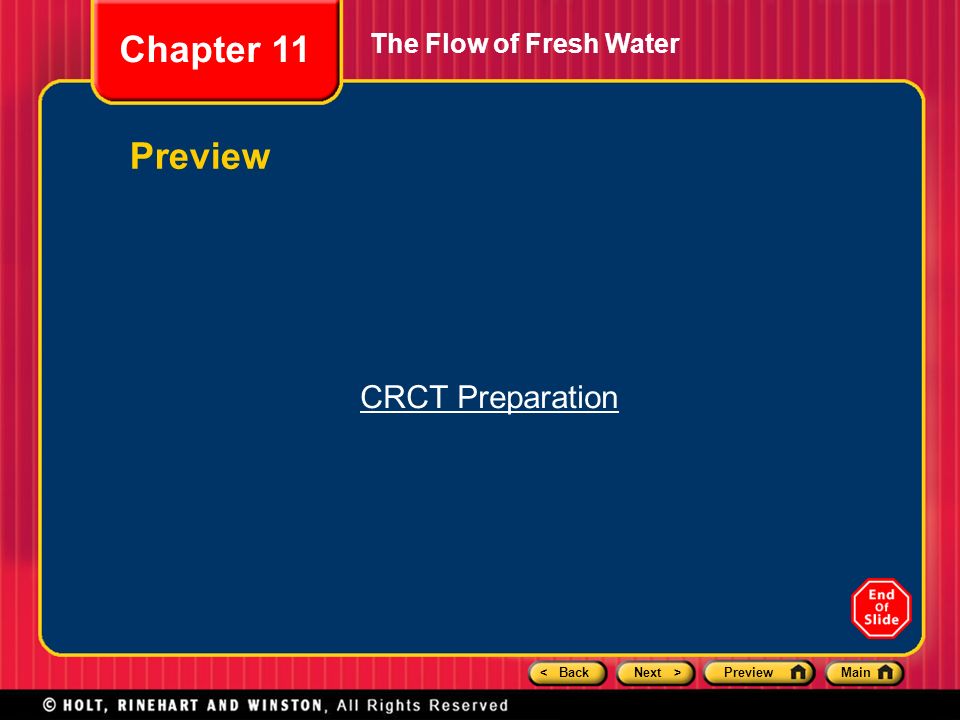 Chapter 11

The Flow of Fresh Water

Preview

CRCT Preparation

End Of Slide

< Back

Next >

Preview

Main

© HOLT, RINEHART AND WINSTON, All Rights Reserved